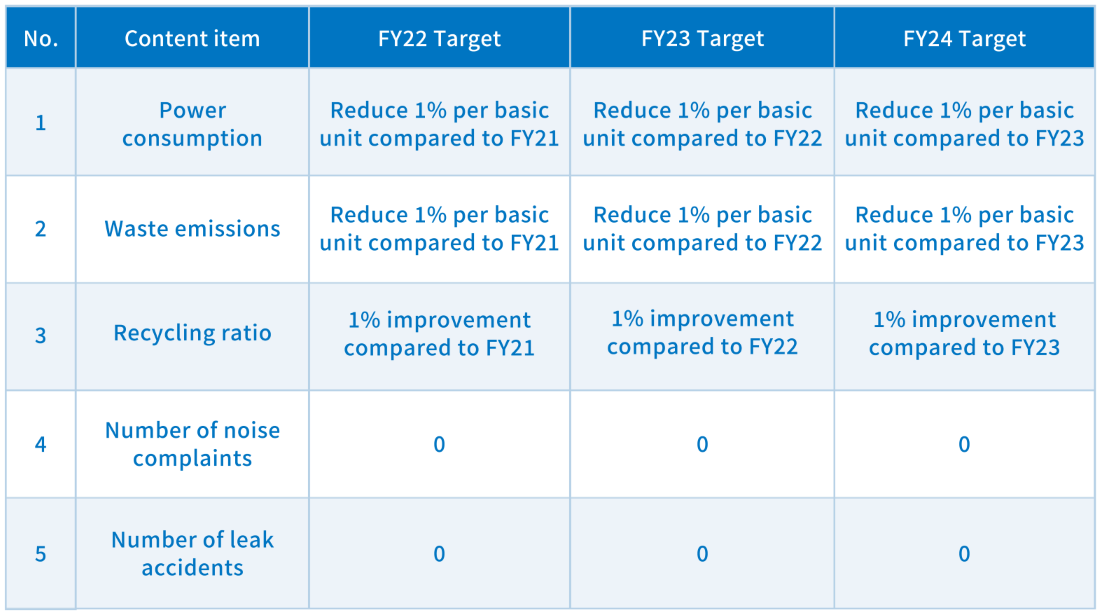 | No. | Content item | FY22 Target | FY23 Target | FY24 Target |
|---|---|---|---|---|
| 1 | Power consumption | Reduce 1% per basic unit compared to FY21 | Reduce 1% per basic unit compared to FY22 | Reduce 1% per basic unit compared to FY23 |
| 2 | Waste emissions | Reduce 1% per basic unit compared to FY21 | Reduce 1% per basic unit compared to FY22 | Reduce 1% per basic unit compared to FY23 |
| 3 | Recycling ratio | 1% improvement compared to FY21 | 1% improvement compared to FY22 | 1% improvement compared to FY23 |
| 4 | Number of noise complaints | 0 | 0 | 0 |
| 5 | Number of leak accidents | 0 | 0 | 0 |